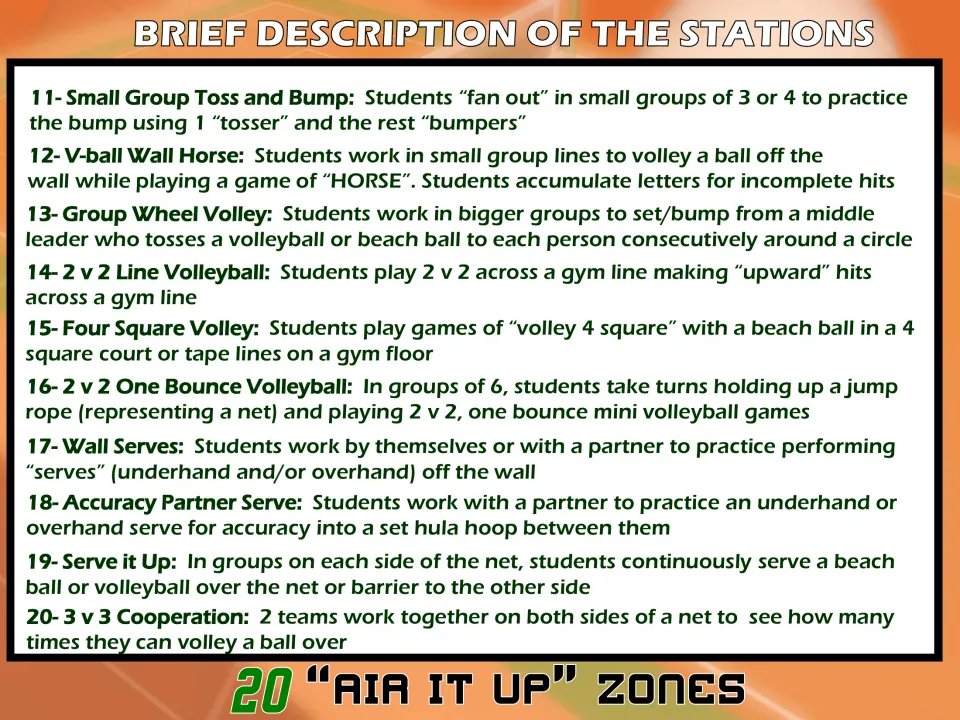 BRIEF DESCRIPTION OF THE STATIONS

11- Small Group Toss and Bump: Students "fan out" in small groups of 3 or 4 to practice the bump using 1 "tosser" and the rest "bumpers"

12- V-ball Wall Horse: Students work in small group lines to volley a ball off the wall while playing a game of "HORSE". Students accumulate letters for incomplete hits

13- Group Wheel Volley: Students work in bigger groups to set/bump from a middle leader who tosses a volleyball or beach ball to each person consecutively around a circle

14- 2 v 2 Line Volleyball: Students play 2 v 2 across a gym line making "upward" hits across a gym line

15- Four Square Volley: Students play games of "volley 4 square" with a beach ball in a 4 square court or tape lines on a gym floor

16- 2 v 2 One Bounce Volleyball: In groups of 6, students take turns holding up a jump rope (representing a net) and playing 2 v 2, one bounce mini volleyball games

17- Wall Serves: Students work by themselves or with a partner to practice performing "serves" (underhand and/or overhand) off the wall

18- Accuracy Partner Serve: Students work with a partner to practice an underhand or overhand serve for accuracy into a set hula hoop between them

19- Serve it Up: In groups on each side of the net, students continuously serve a beach ball or volleyball over the net or barrier to the other side

20- 3 v 3 Cooperation: 2 teams work together on both sides of a net to see how many times they can volley a ball over

20 "AIR IT UP" ZONES